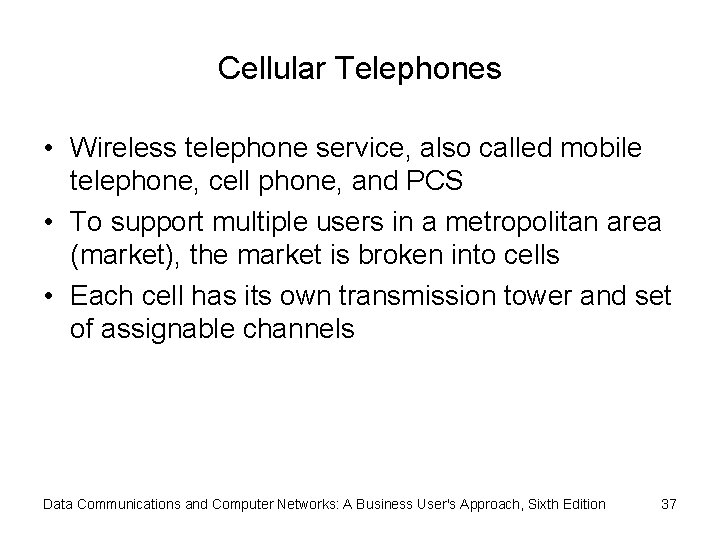 Cellular Telephones

• Wireless telephone service, also called mobile telephone, cell phone, and PCS
• To support multiple users in a metropolitan area (market), the market is broken into cells
• Each cell has its own transmission tower and set of assignable channels

Data Communications and Computer Networks: A Business User's Approach, Sixth Edition 37